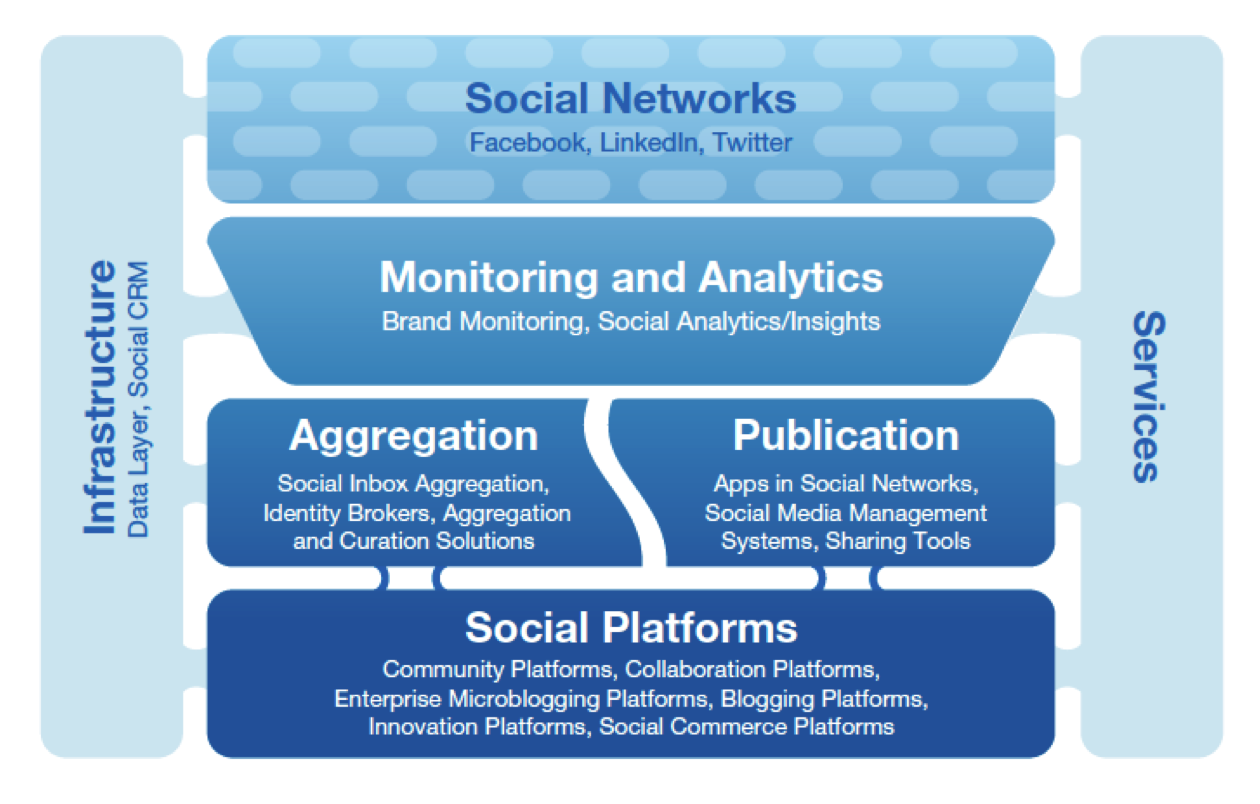 Infrastructure
Data Layer, Social CRM

Social Networks
Facebook, LinkedIn, Twitter

Monitoring and Analytics
Brand Monitoring, Social Analytics/Insights

Aggregation
Social Inbox Aggregation, Identity Brokers, Aggregation and Curation Solutions

Publication
Apps in Social Networks, Social Media Management Systems, Sharing Tools

Social Platforms
Community Platforms, Collaboration Platforms, Enterprise Microblogging Platforms, Blogging Platforms, Innovation Platforms, Social Commerce Platforms

Services